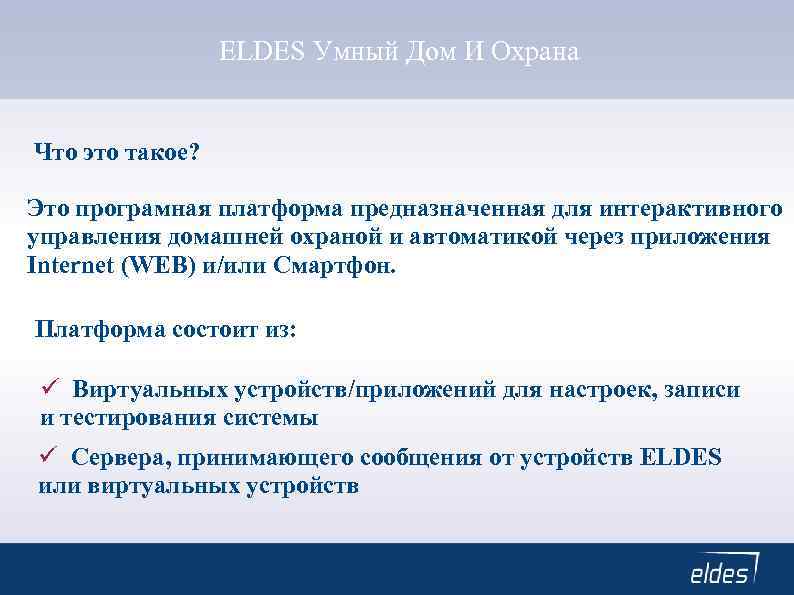 ELDES Умный Дом И Охрана

Что это такое?

Это програмная платформа предназначенная для интерактивного управления домашней охраной и автоматикой через приложения Internet (WEB) и/или Смартфон.

Платформа состоит из:

✓ Виртуальных устройств/приложений для настроек, записи и тестирования системы

✓ Сервера, принимающего сообщения от устройств ELDES или виртуальных устройств

eldes